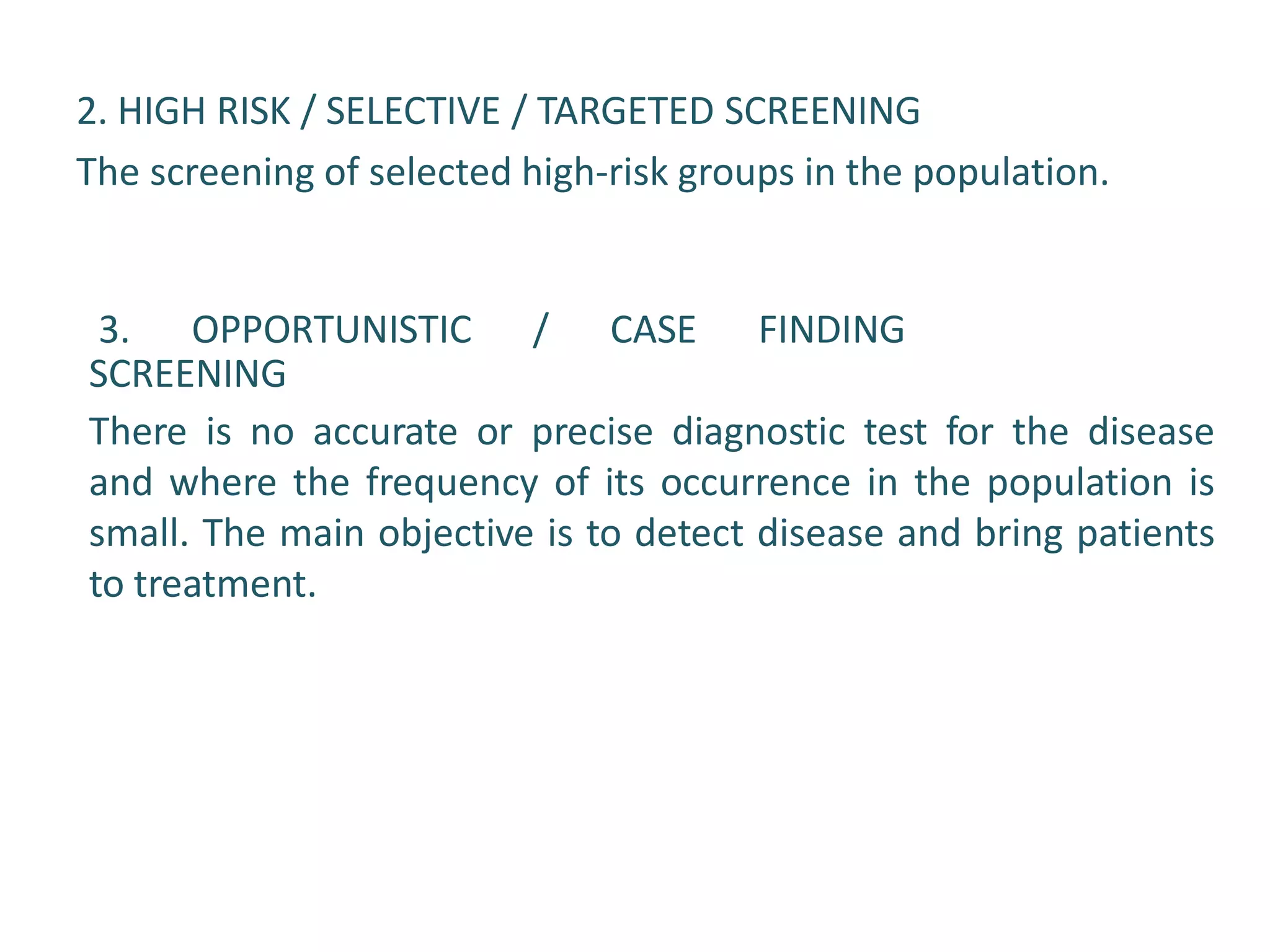 2. HIGH RISK / SELECTIVE / TARGETED SCREENING
The screening of selected high-risk groups in the population.

3. OPPORTUNISTIC / CASE FINDING SCREENING
There is no accurate or precise diagnostic test for the disease and where the frequency of its occurrence in the population is small. The main objective is to detect disease and bring patients to treatment.